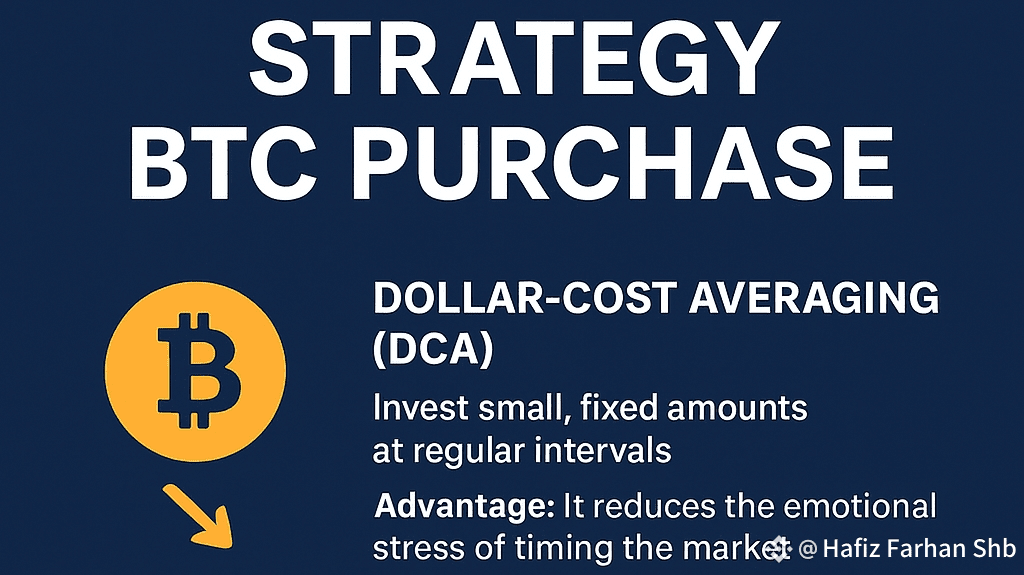 STRATEGY
BTC PURCHASE

DOLLAR-COST AVERAGING (DCA)

Invest small, fixed amounts at regular intervals

Advantage: It reduces the emotional stress of timing the market

@ Hafiz Farhan Shb